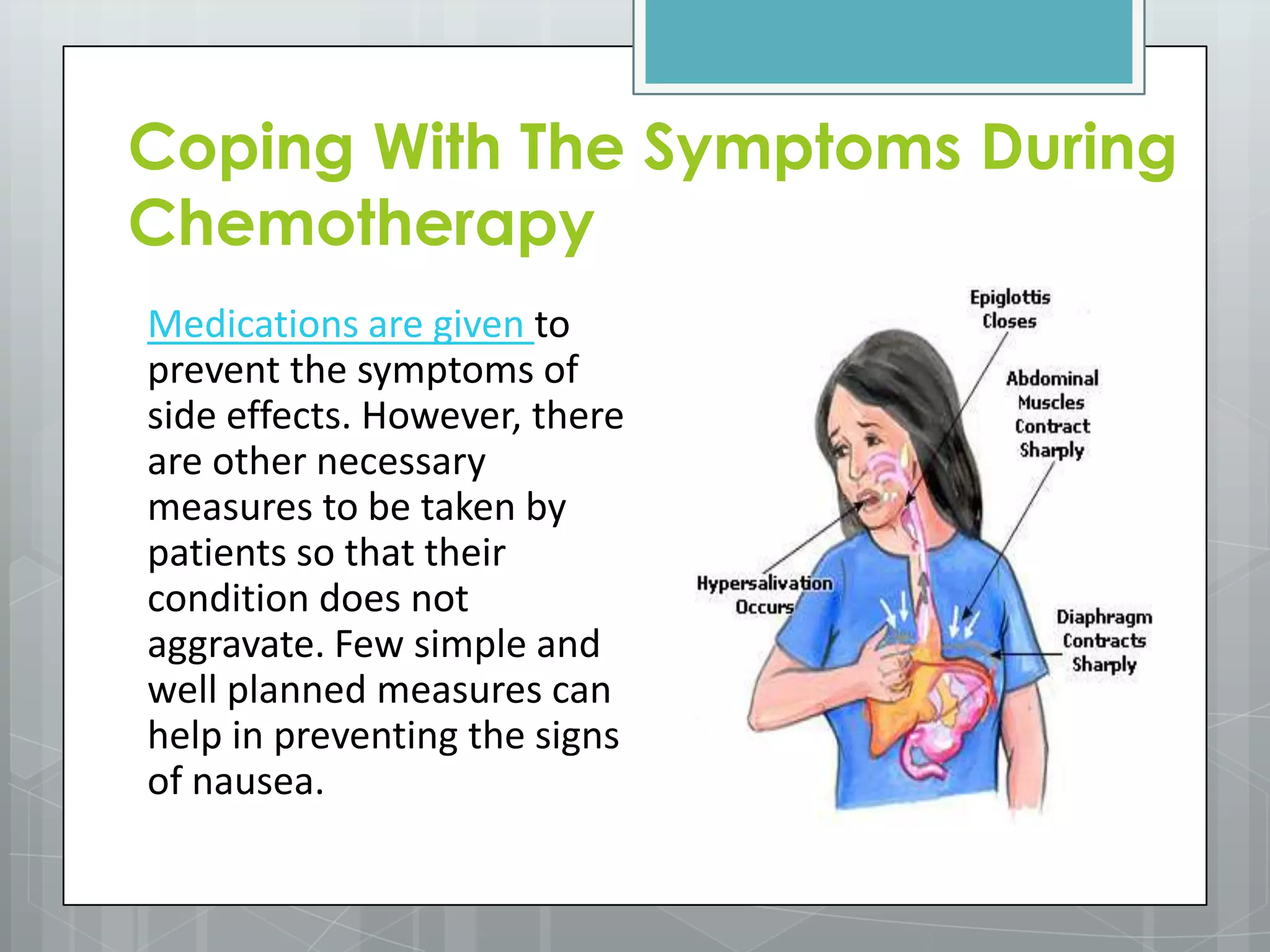 Coping With The Symptoms During Chemotherapy

Medications are given to prevent the symptoms of side effects. However, there are other necessary measures to be taken by patients so that their condition does not aggravate. Few simple and well planned measures can help in preventing the signs of nausea.

Epiglottis Closes

Abdominal Muscles Contract Sharply

Hypersalivation Occurs

Diaphragm Contracts Sharply